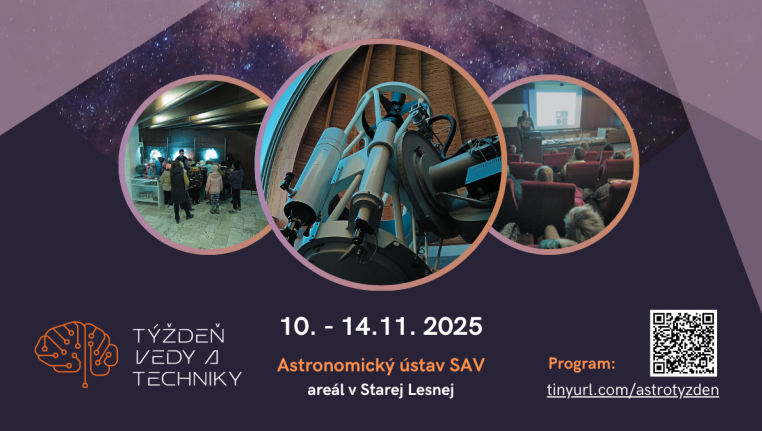 TÝŽDEŇ VEDY A TECHNIKY

10. - 14.11. 2025

Astronomický ústav SAV
areál v Starej Lesnej

Program:
tinyurl.com/astrotyzden